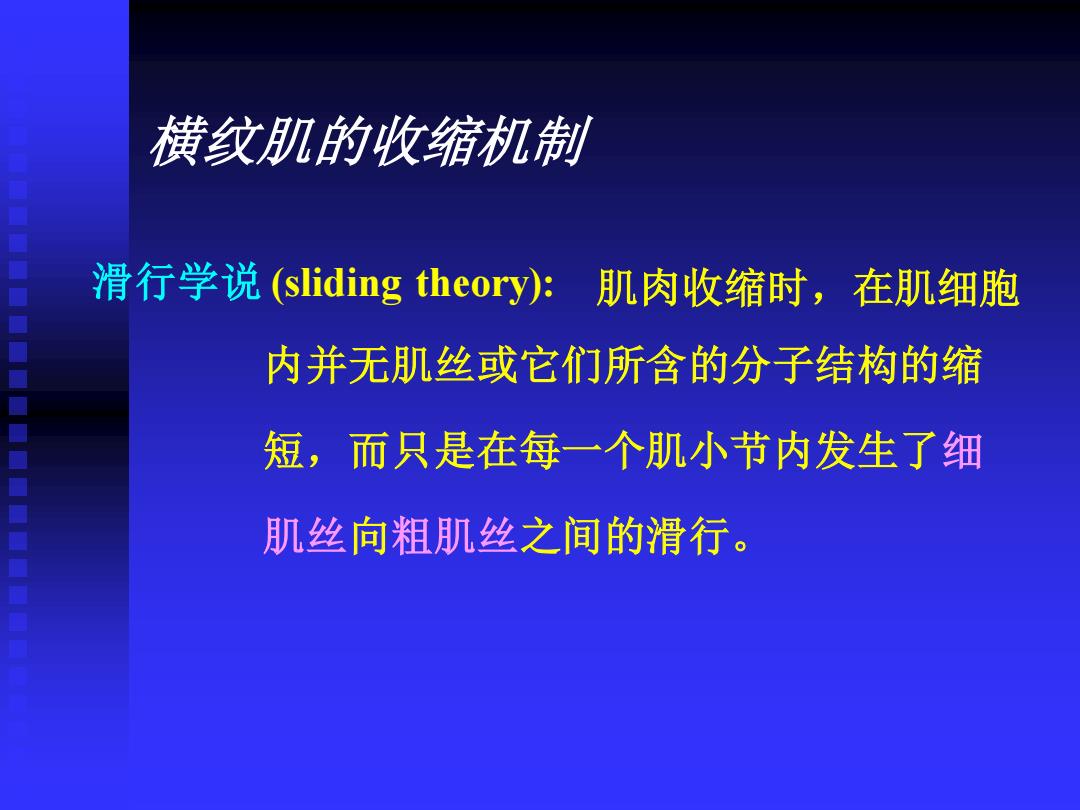 横纹肌的收缩机制

滑行学说 (sliding theory): 肌肉收缩时，在肌细胞内并无肌丝或它们所含的分子结构的缩短，而只是在每一个肌小节内发生了细肌丝向粗肌丝之间的滑行。